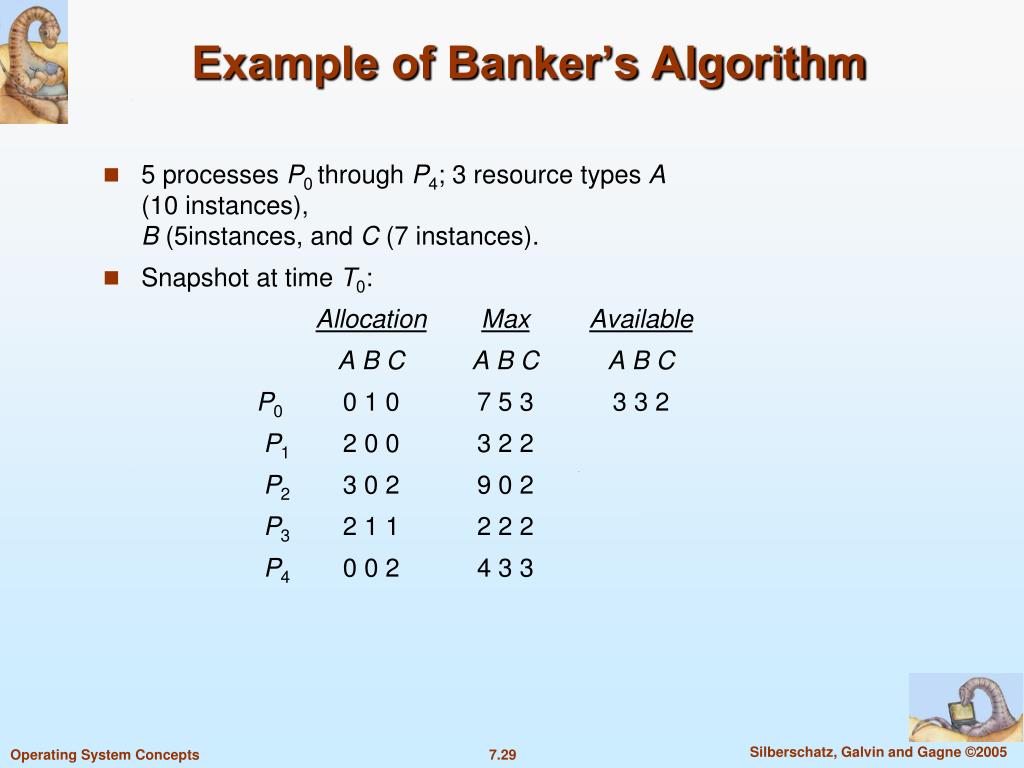 Example of Banker's Algorithm

■ 5 processes $P_0$ through $P_4$; 3 resource types $A$ (10 instances), $B$ (5instances, and $C$ (7 instances).

■ Snapshot at time $T_0$:

| | Allocation | Max | Available |
|---|---|---|---|
| | A B C | A B C | A B C |
| $P_0$ | 0 1 0 | 7 5 3 | 3 3 2 |
| $P_1$ | 2 0 0 | 3 2 2 | |
| $P_2$ | 3 0 2 | 9 0 2 | |
| $P_3$ | 2 1 1 | 2 2 2 | |
| $P_4$ | 0 0 2 | 4 3 3 | |

Operating System Concepts 7.29 Silberschatz, Galvin and Gagne ©2005